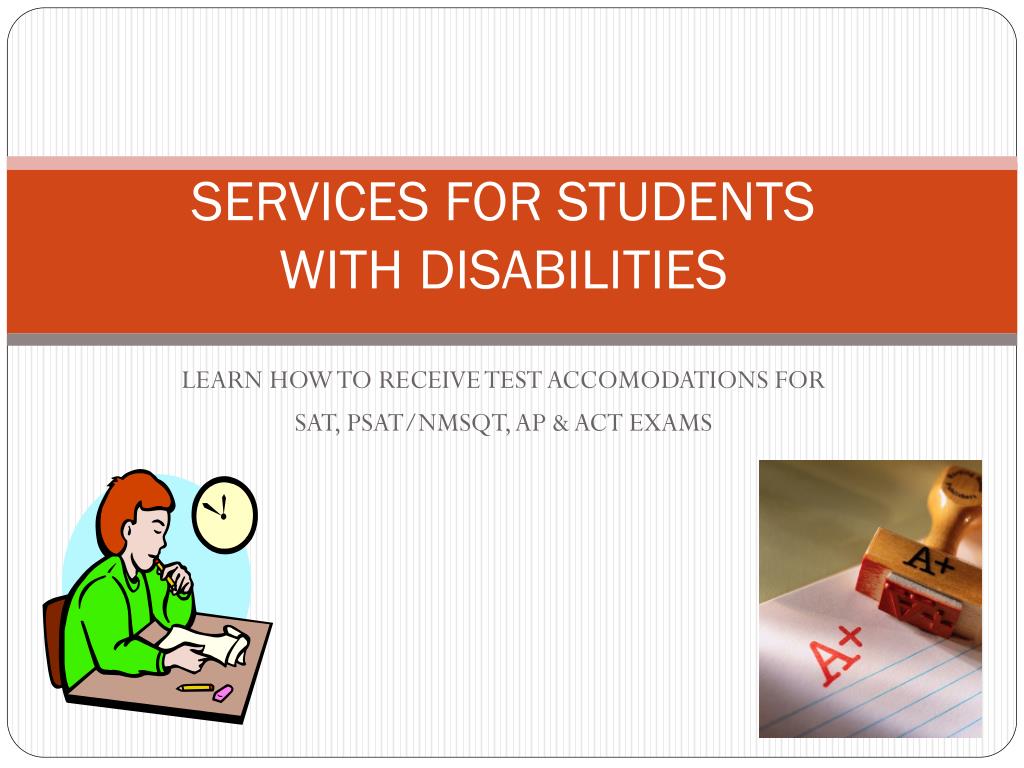 SERVICES FOR STUDENTS WITH DISABILITIES

LEARN HOW TO RECEIVE TEST ACCOMODATIONS FOR SAT, PSAT/NMSQT, AP & ACT EXAMS

A+

A+